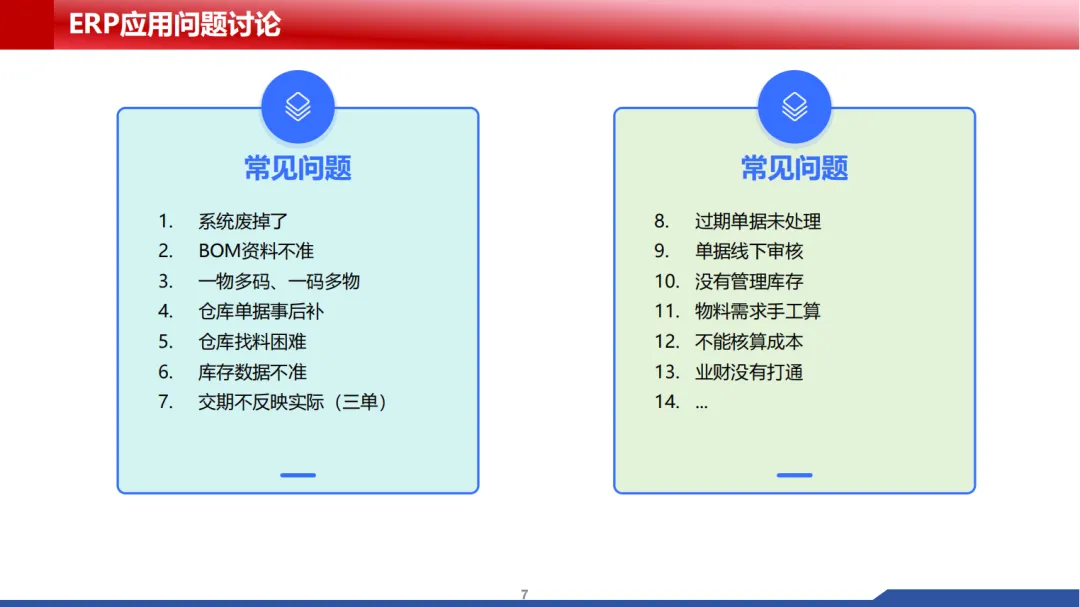 ERP应用问题讨论

常见问题

1. 系统废掉了
2. BOM资料不准
3. 一物多码、一码多物
4. 仓库单据事后补
5. 仓库找料困难
6. 库存数据不准
7. 交期不反映实际（三单）

常见问题

8. 过期单据未处理
9. 单据线下审核
10. 没有管理库存
11. 物料需求手工算
12. 不能核算成本
13. 业财没有打通
14. ...

7